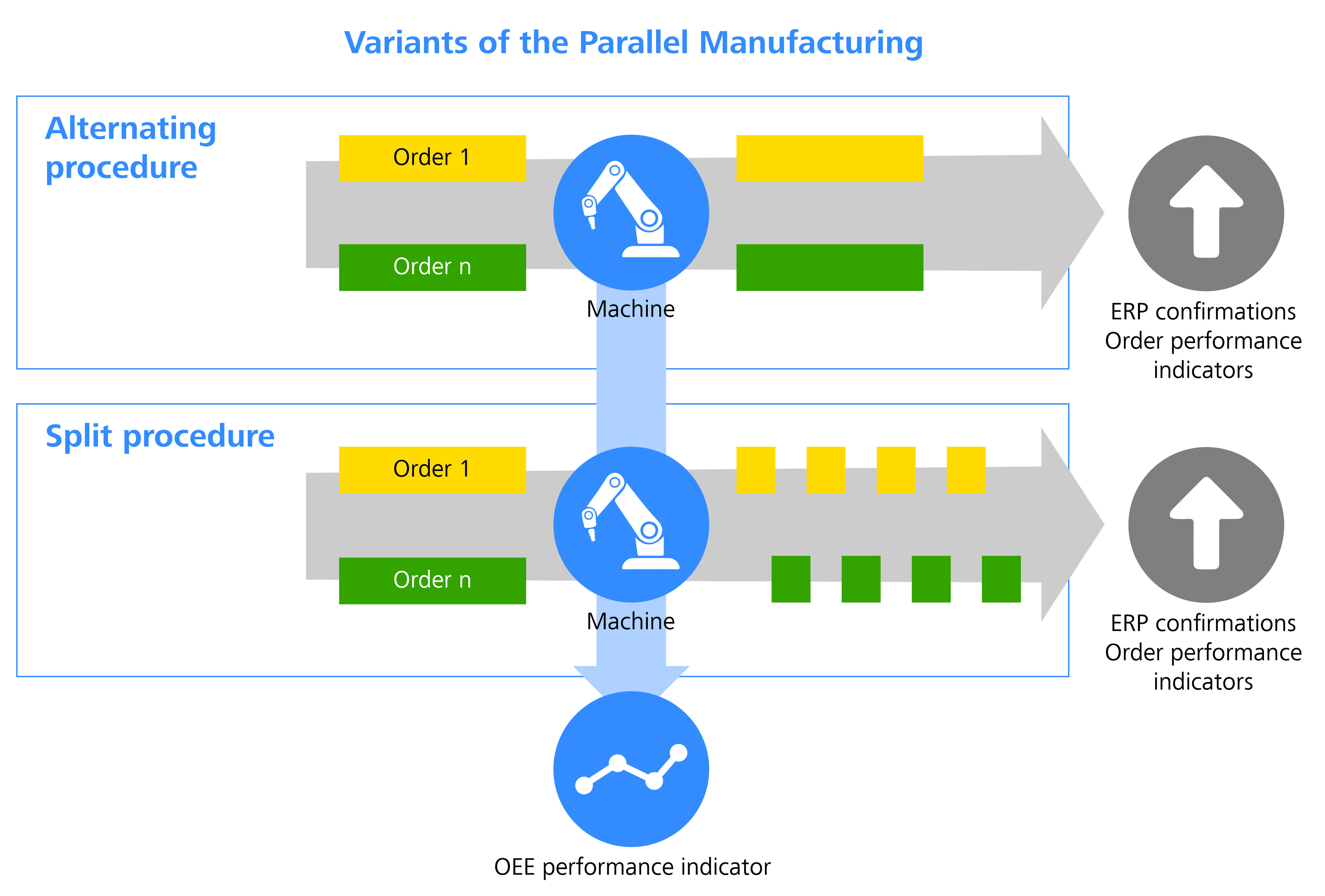 Variants of the Parallel Manufacturing

Alternating procedure

Order 1

Order n

Machine

ERP confirmations
Order performance indicators

Split procedure

Order 1

Order n

Machine

ERP confirmations
Order performance indicators

OEE performance indicator